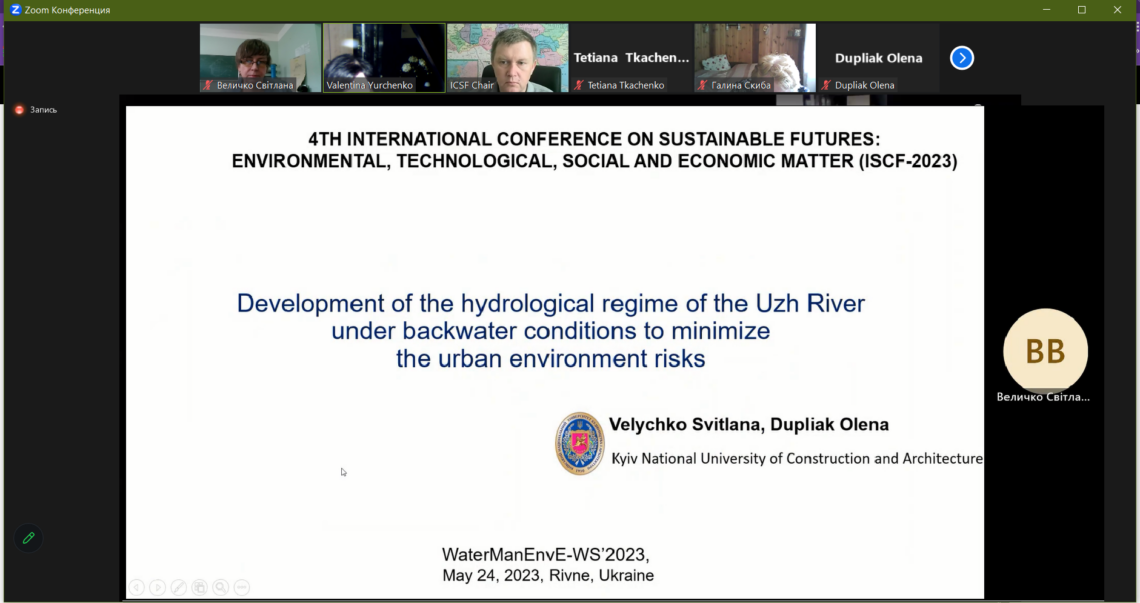 Zoom Конференция

Величко Світлана
Valentina Yurchenko
ICSF Chair
Tetiana Tkachen...
Tetiana Tkachenko
Галина Скиба
Dupliak Olena
Dupliak Olena

Запись

4TH INTERNATIONAL CONFERENCE ON SUSTAINABLE FUTURES: ENVIRONMENTAL, TECHNOLOGICAL, SOCIAL AND ECONOMIC MATTER (ISCF-2023)

Development of the hydrological regime of the Uzh River under backwater conditions to minimize the urban environment risks

Velychko Svitlana, Dupliak Olena
Kyiv National University of Construction and Architecture

WaterManEnvE-WS'2023,
May 24, 2023, Rivne, Ukraine

BB
Величко Світла...